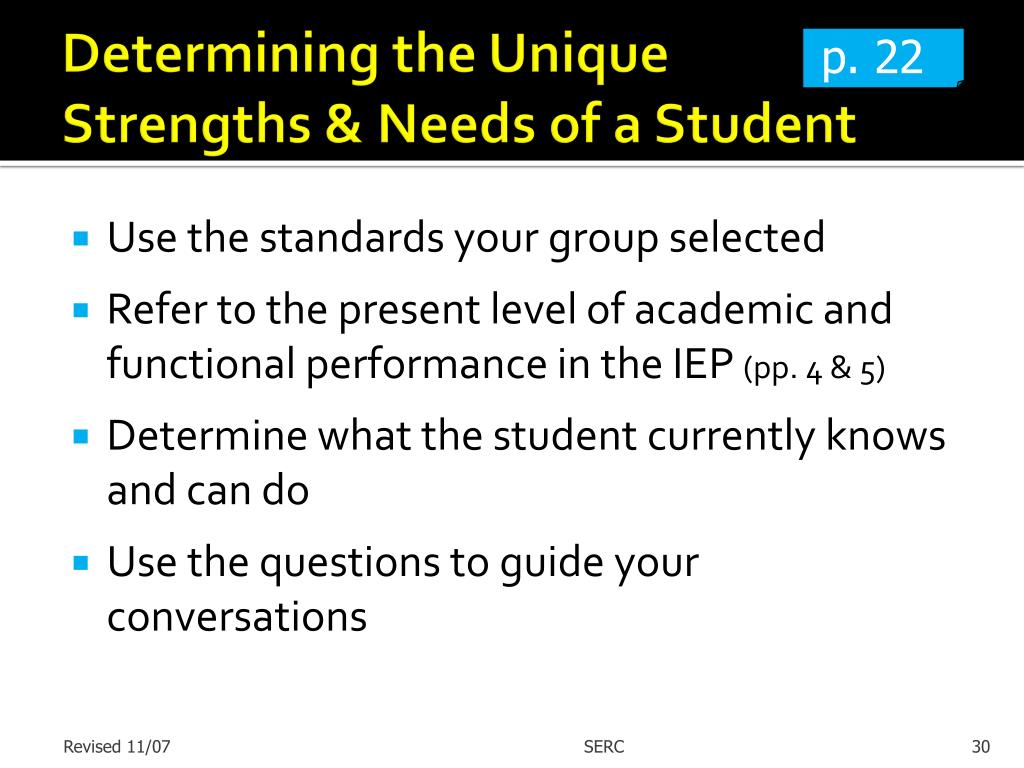 Determining the Unique Strengths & Needs of a Student

p. 22

- Use the standards your group selected
- Refer to the present level of academic and functional performance in the IEP (pp. 4 & 5)
- Determine what the student currently knows and can do
- Use the questions to guide your conversations

Revised 11/07

SERC

30